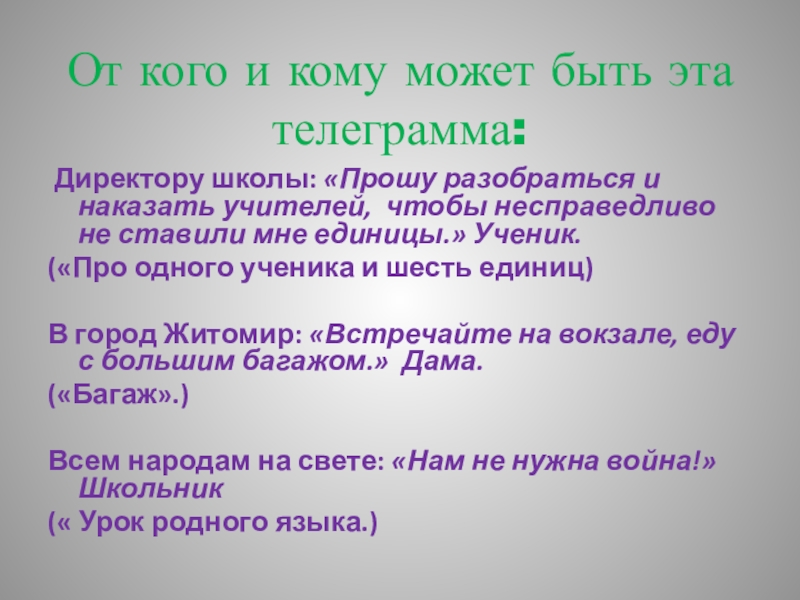 От кого и кому может быть эта телеграмма:

Директору школы: «Прошу разобраться и наказать учителей, чтобы несправедливо не ставили мне единицы.» Ученик.

(«Про одного ученика и шесть единиц)

В город Житомир: «Встречайте на вокзале, еду с большим багажом.» Дама.

(«Багаж».)

Всем народам на свете: «Нам не нужна война!» Школьник

(« Урок родного языка.)